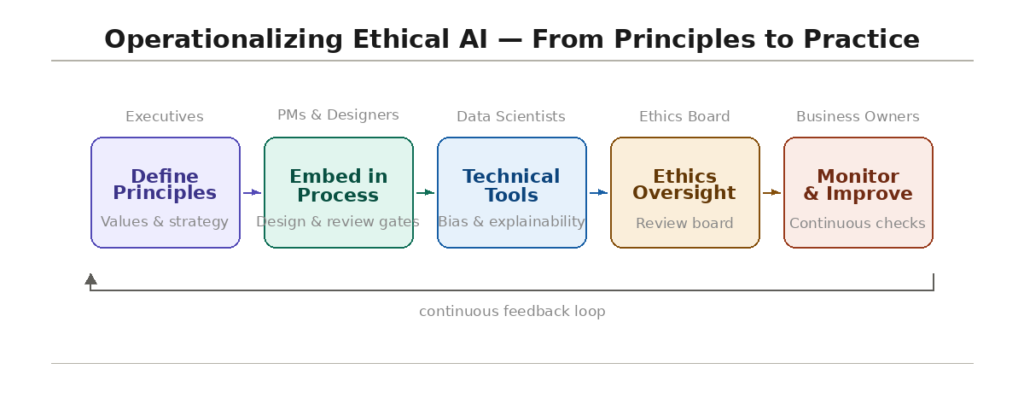 Operationalizing Ethical AI — From Principles to Practice

Executives

Define Principles

Values & strategy

PMs & Designers

Embed in Process

Design & review gates

Data Scientists

Technical Tools

Bias & explainability

Ethics Board

Ethics Oversight

Review board

Business Owners

Monitor & Improve

Continuous checks

continuous feedback loop